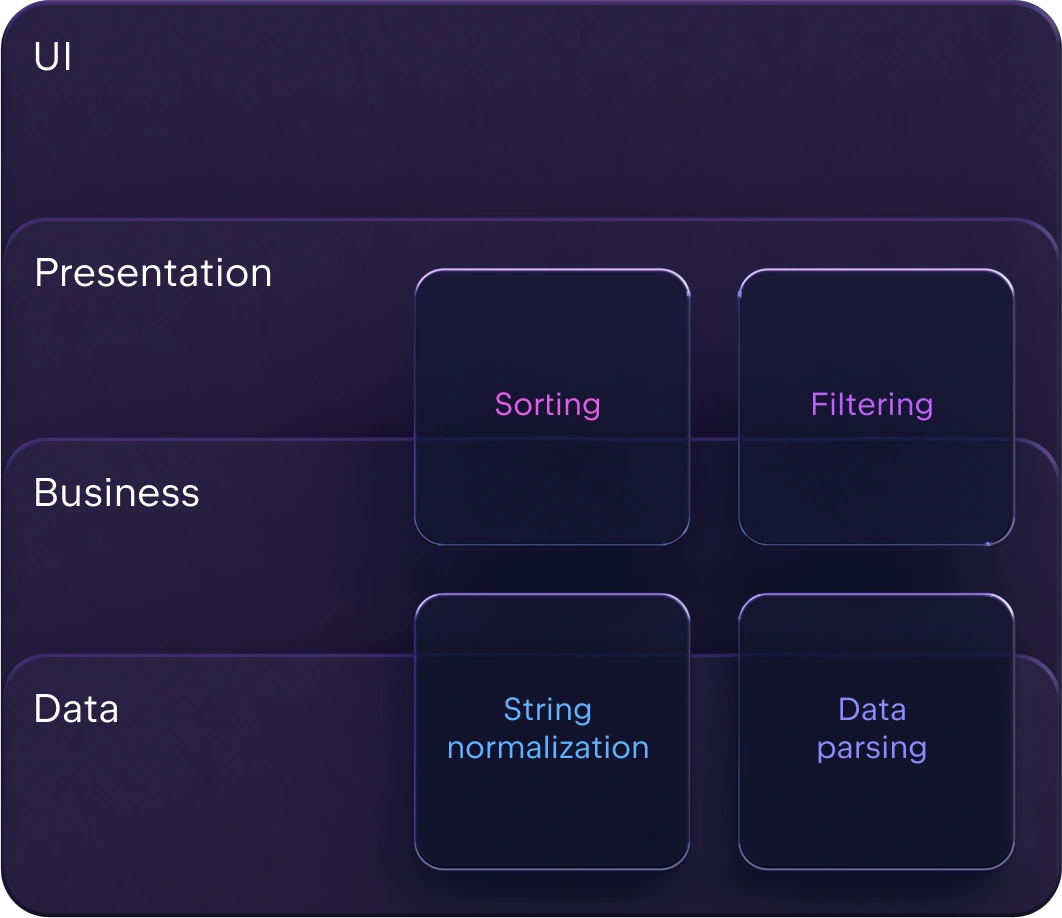 UI

Presentation

Sorting

Filtering

Business

Data

String normalization

Data parsing